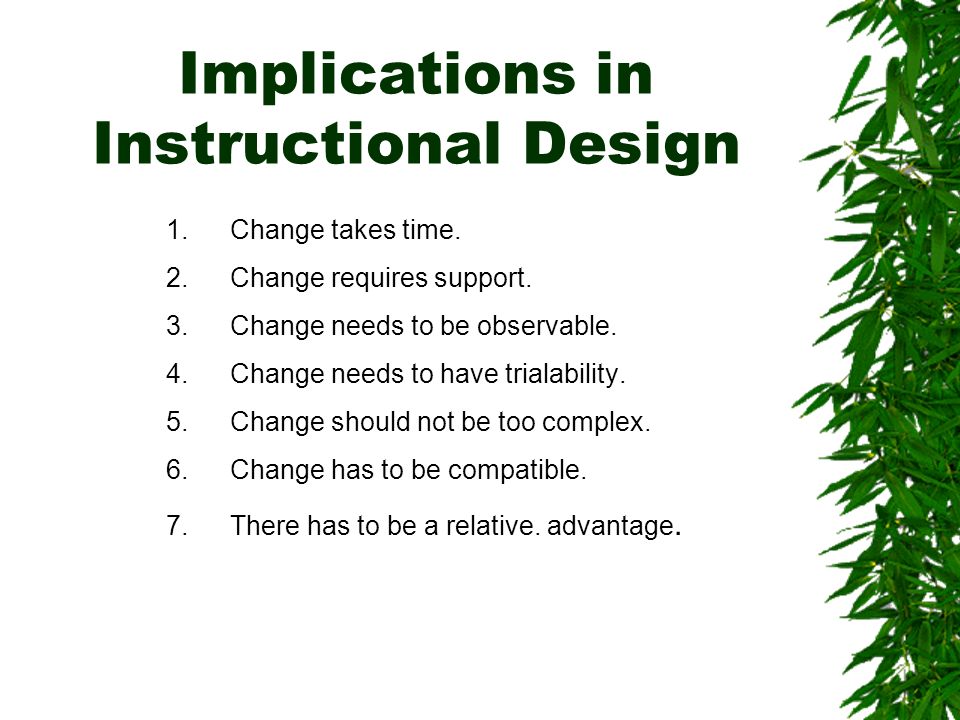 Implications in Instructional Design

1. Change takes time.
2. Change requires support.
3. Change needs to be observable.
4. Change needs to have trialability.
5. Change should not be too complex.
6. Change has to be compatible.
7. There has to be a relative. advantage.